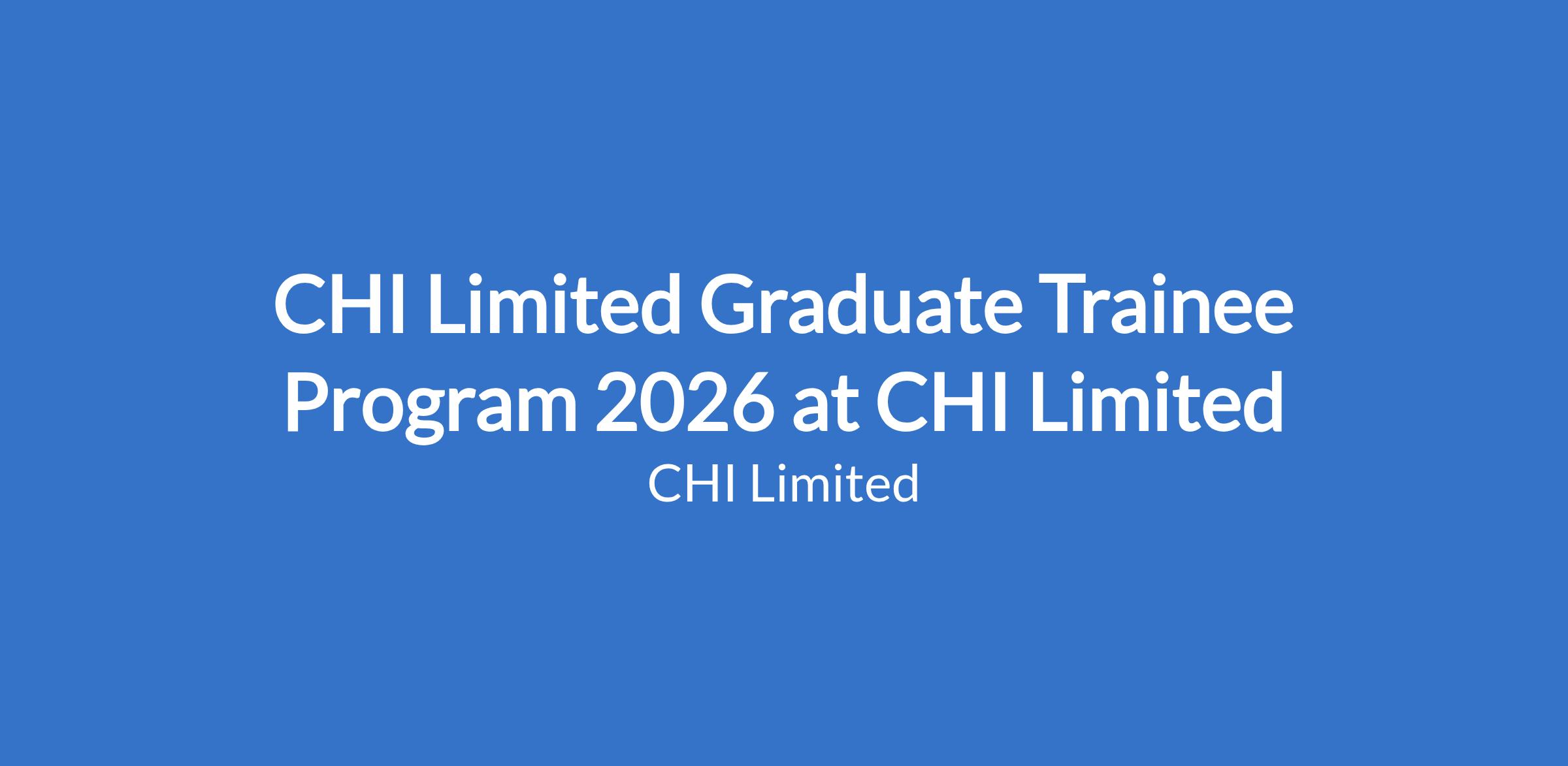 CHI Limited Graduate Trainee Program 2026 at CHI Limited

CHI Limited